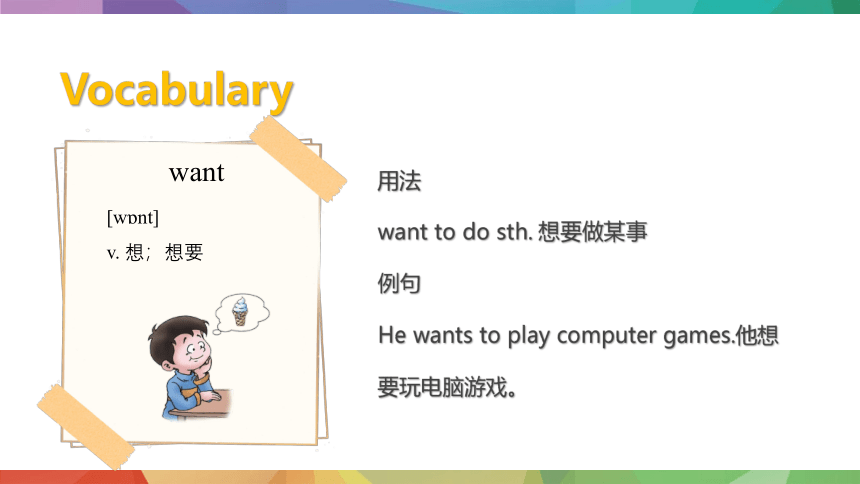 Vocabulary

want

[wɒnt]

v. 想；想要

用法

want to do sth. 想要做某事

例句

He wants to play computer games.他想要玩电脑游戏。